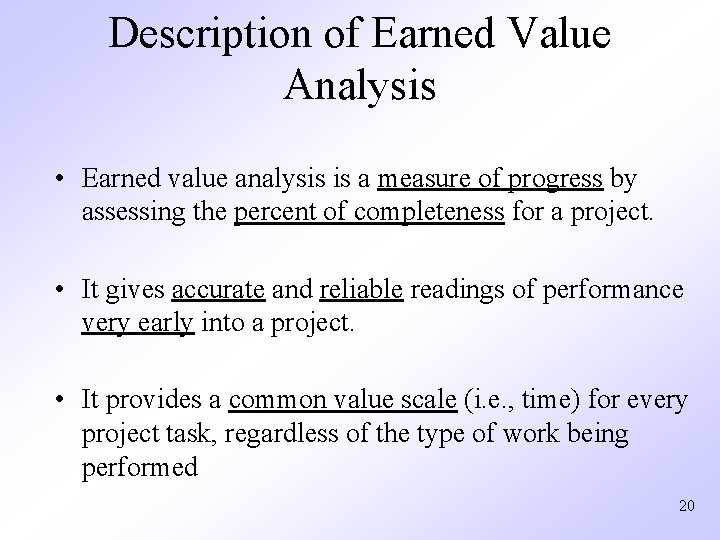 Description of Earned Value Analysis

• Earned value analysis is a measure of progress by assessing the percent of completeness for a project.

• It gives accurate and reliable readings of performance very early into a project.

• It provides a common value scale (i.e., time) for every project task, regardless of the type of work being performed

20